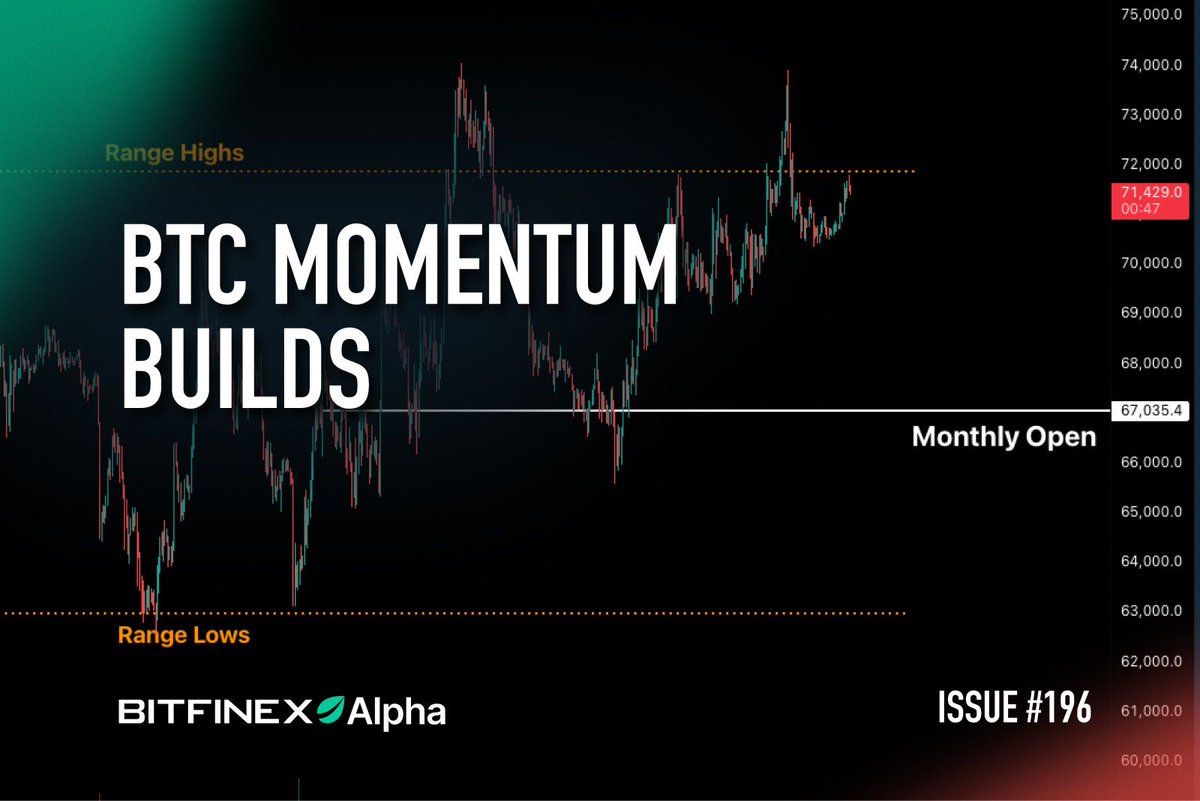 75,000.0
74,000.0
73,000.0
Range Highs
72,000.0
71,429.0
00:47
BTC MOMENTUM BUILDS
70,000.0
69,000.0
68,000.0
67,035.4
Monthly Open
66,000.0
65,000.0
64,000.0
63,000.0
Range Lows
62,000.0
BITFINEX Alpha
ISSUE #196
61,000.0
60,000.0